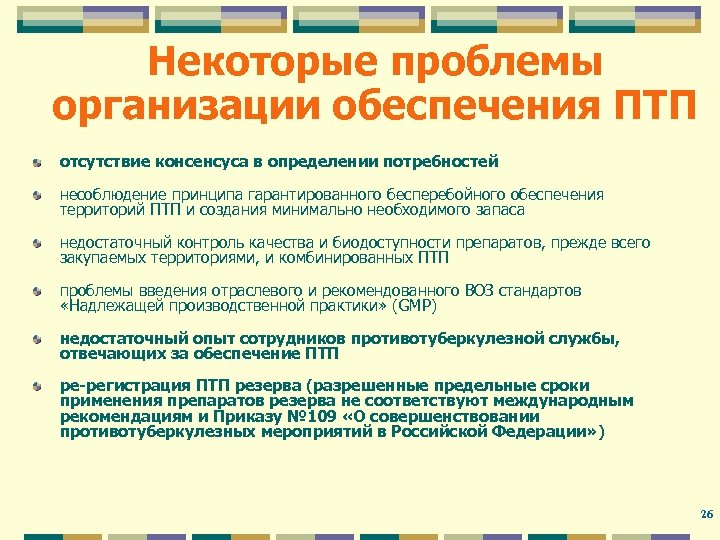 Некоторые проблемы организации обеспечения ПТП

отсутствие консенсуса в определении потребностей

несоблюдение принципа гарантированного бесперебойного обеспечения территорий ПТП и создания минимально необходимого запаса

недостаточный контроль качества и биодоступности препаратов, прежде всего закупаемых территориями, и комбинированных ПТП

проблемы введения отраслевого и рекомендованного ВОЗ стандартов «Надлежащей производственной практики» (GMP)

недостаточный опыт сотрудников противотуберкулезной службы, отвечающих за обеспечение ПТП

ре-регистрация ПТП резерва (разрешенные предельные сроки применения препаратов резерва не соответствуют международным рекомендациям и Приказу №109 «О совершенствовании противотуберкулезных мероприятий в Российской Федерации»)

26